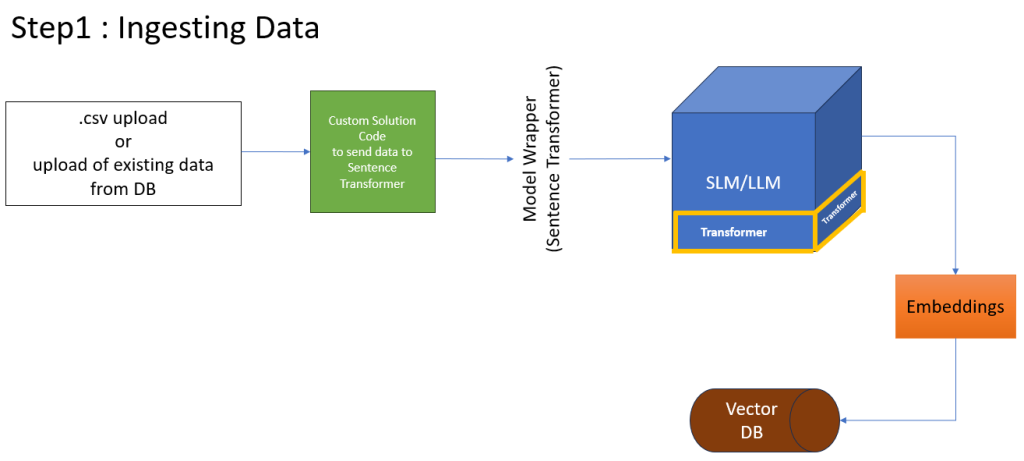 Step1 : Ingesting Data

.csv upload
or
upload of existing data
from DB

Custom Solution Code
to send data to Sentence Transformer

Model Wrapper
(Sentence Transformer)

SLM/LLM

Transformer

Transformer

Embeddings

Vector
DB